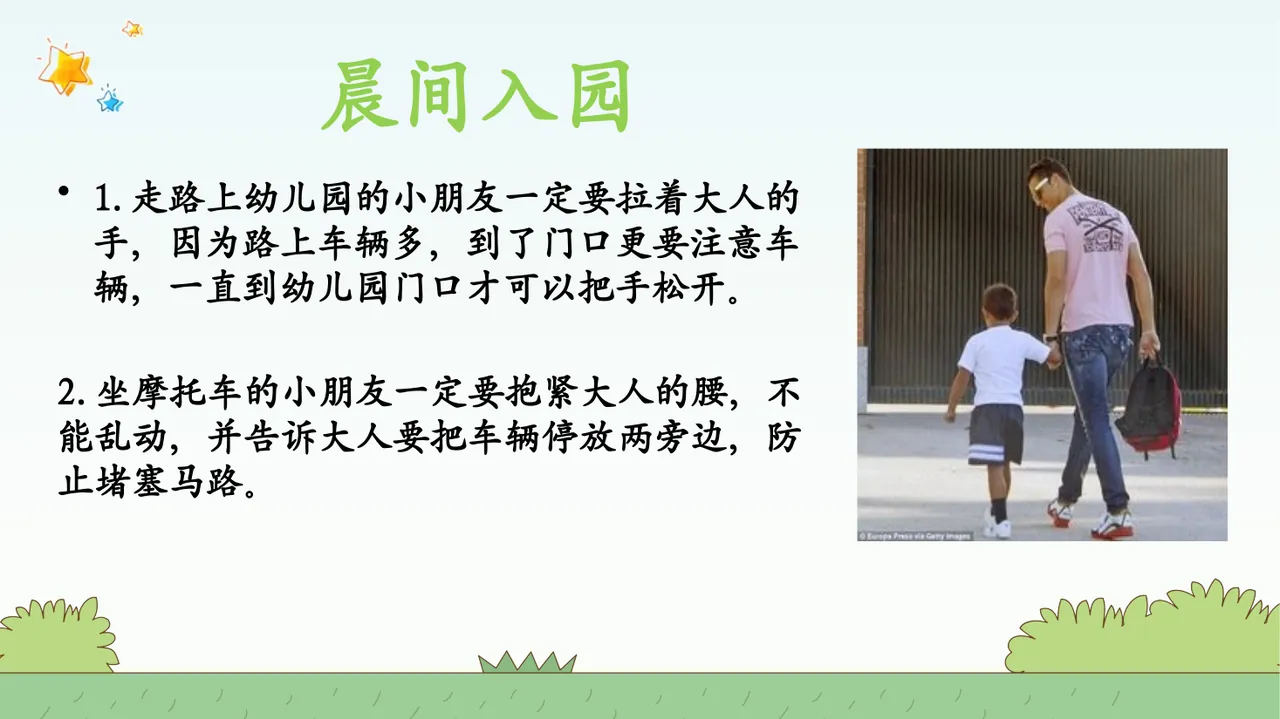 晨间入园

• 1. 走路上幼儿园的小朋友一定要拉着大人的手，因为路上车辆多，到了门口更要注意车辆，一直到幼儿园门口才可以把手松开。

2. 坐摩托车的小朋友一定要抱紧大人的腰，不能乱动，并告诉大人要把车辆停放两旁边，防止堵塞马路。

© Europa Press via Getty Images